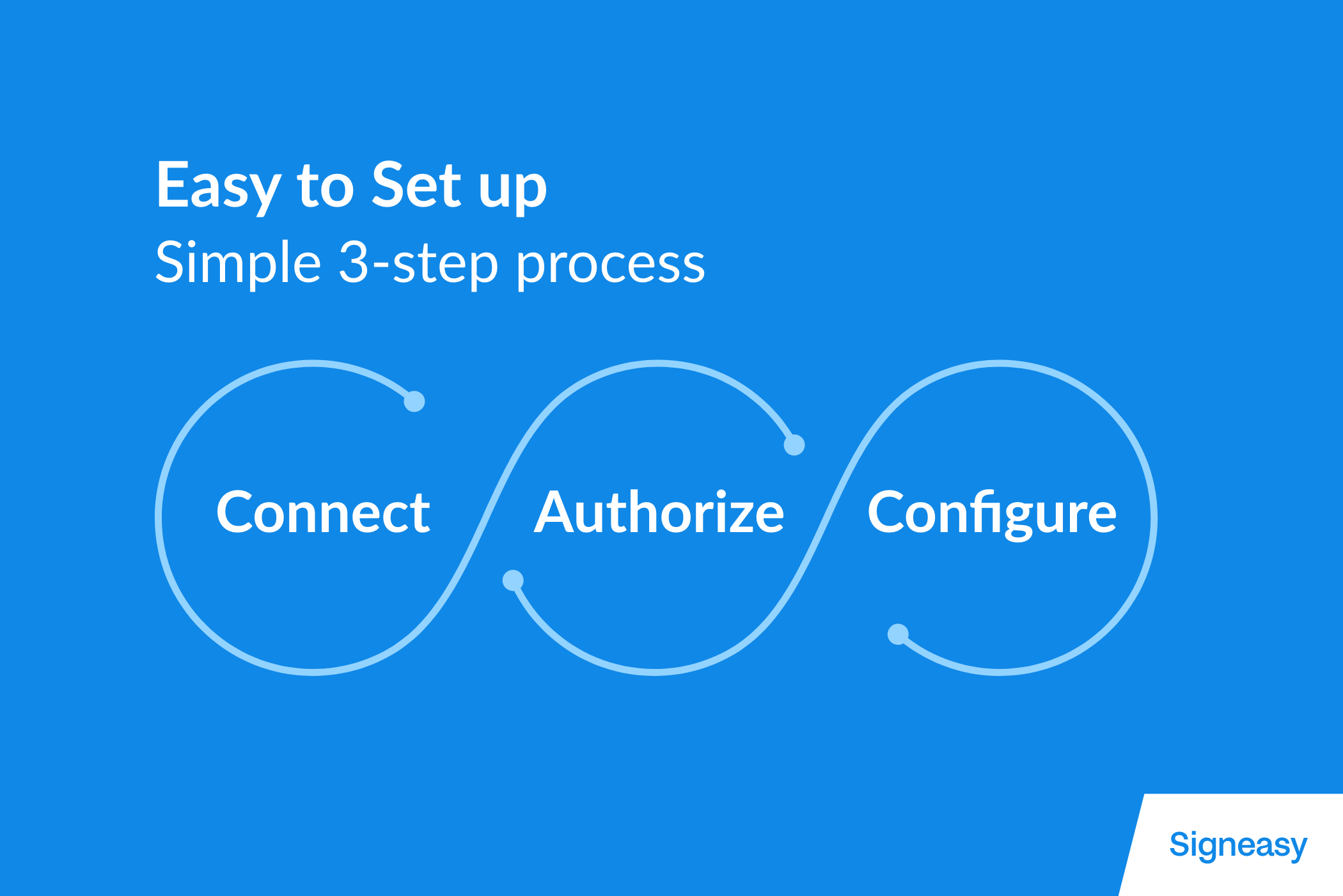 Easy to Set up
Simple 3-step process

Connect Authorize Configure

Signeasy